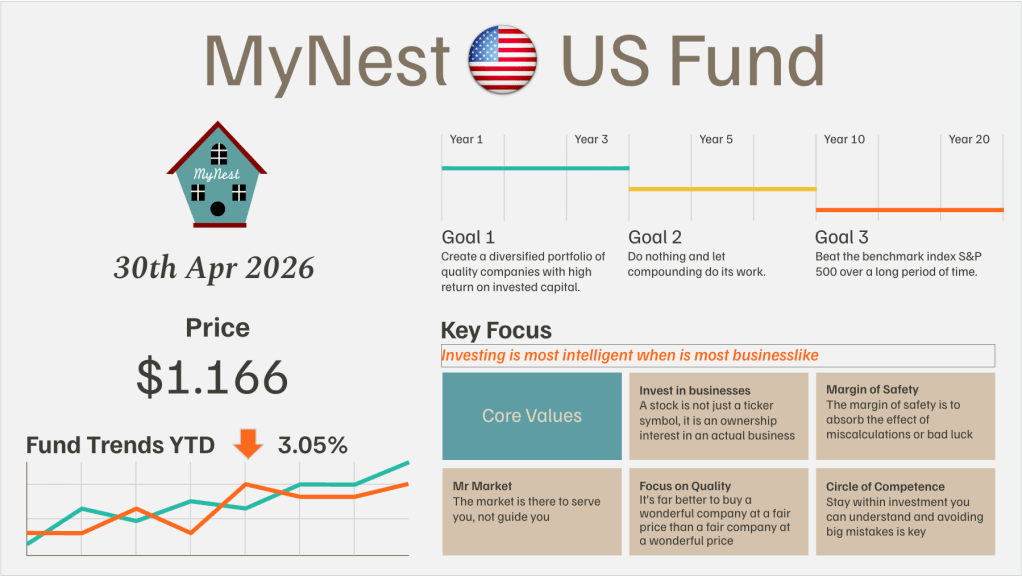 MyNest US Fund

MyNest

30th Apr 2026

Price

$1.166

Fund Trends YTD 3.05%

Year 1 Year 3 Year 5 Year 10 Year 20

Goal 1
Create a diversified portfolio of quality companies with high return on invested capital.

Goal 2
Do nothing and let compounding do its work.

Goal 3
Beat the benchmark index S&P 500 over a long period of time.

Key Focus

Investing is most intelligent when is most businesslike

Core Values

Invest in businesses
A stock is not just a ticker symbol, it is an ownership interest in an actual business

Margin of Safety
The margin of safety is to absorb the effect of miscalculations or bad luck

Mr Market
The market is there to serve you, not guide you

Focus on Quality
It's far better to buy a wonderful company at a fair price than a fair company at a wonderful price

Circle of Competence
Stay within investment you can understand and avoiding big mistakes is key